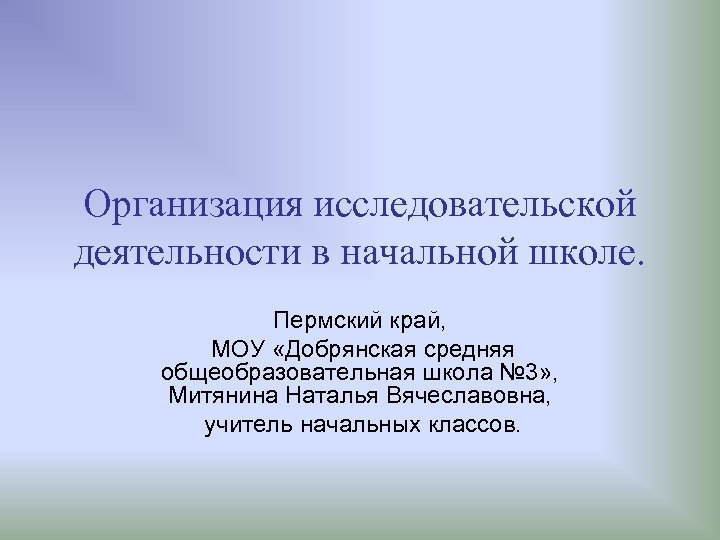 Организация исследовательской деятельности в начальной школе.

Пермский край,
МОУ «Добрянская средняя общеобразовательная школа №3»,
Митянина Наталья Вячеславовна,
учитель начальных классов.